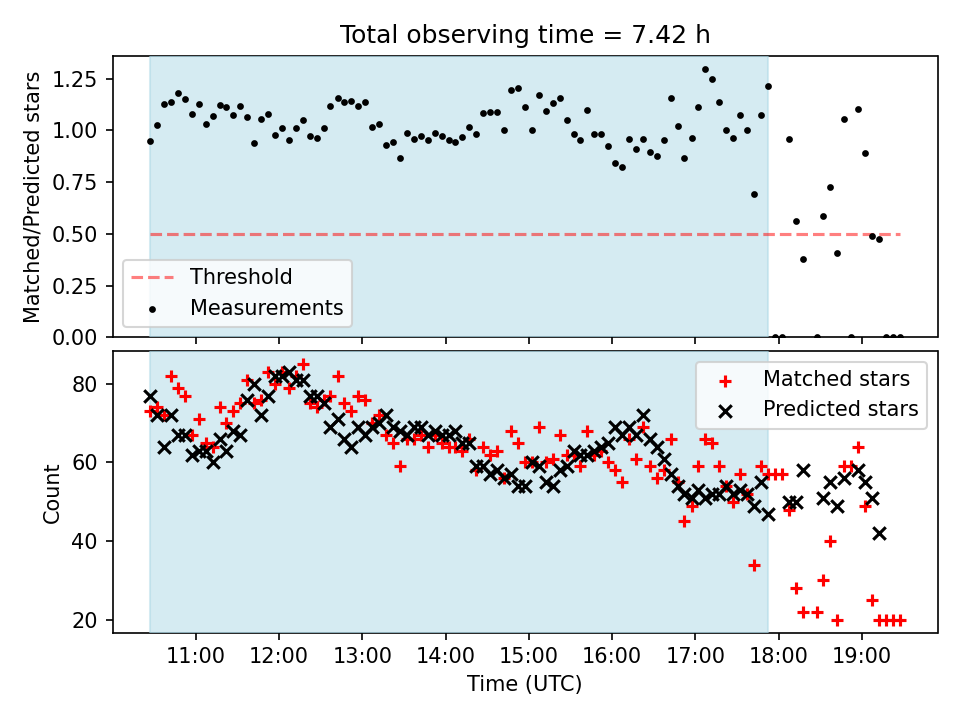 Total observing time = 7.42 h

Matched/Predicted stars

1.25
1.00
0.75
0.50
0.25
0.00

Threshold
Measurements

Count

80
60
40
20

Matched stars
Predicted stars

11:00
12:00
13:00
14:00
15:00
16:00
17:00
18:00
19:00

Time (UTC)